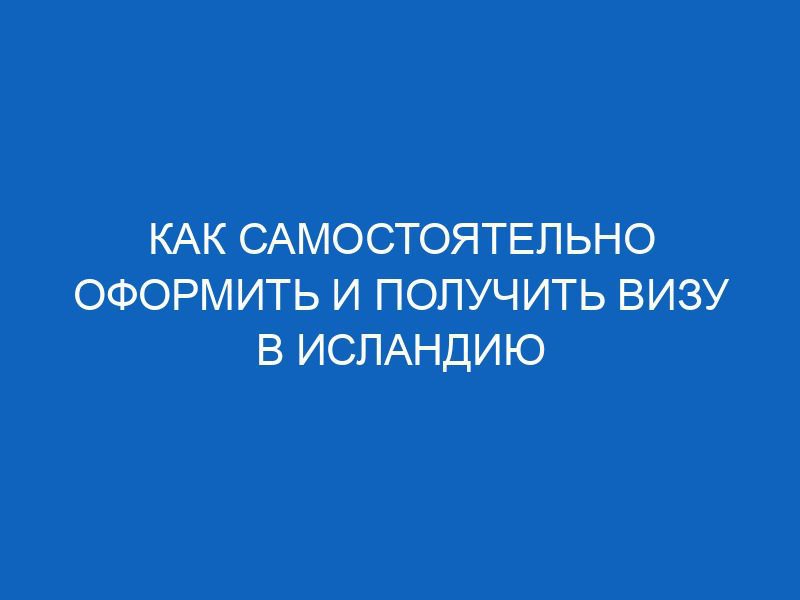 КАК САМОСТОЯТЕЛЬНО ОФОРМИТЬ И ПОЛУЧИТЬ ВИЗУ В ИСЛАНДИЮ